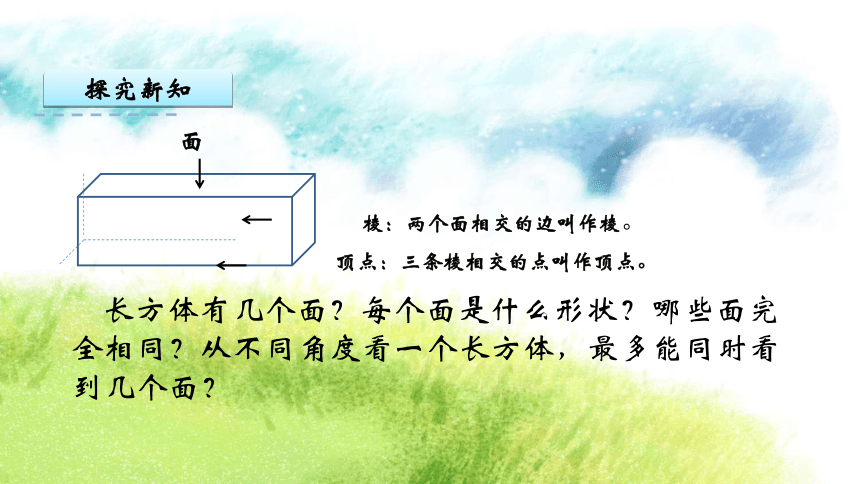 探究新知

面

棱：两个面相交的边叫作棱。

顶点：三条棱相交的点叫作顶点。

长方体有几个面？每个面是什么形状？哪些面完全相同？从不同角度看一个长方体，最多能同时看到几个面？